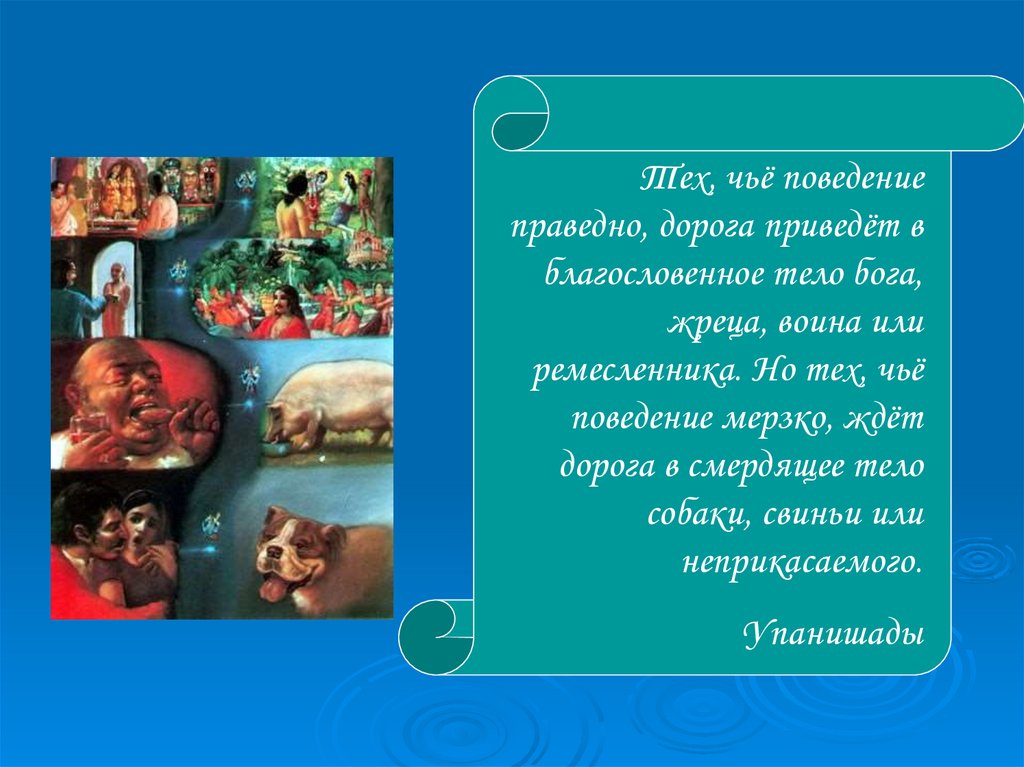 Тех, чьё поведение праведно, дорога приведёт в благословенное тело бога, жреца, воина или ремесленника. Но тех, чьё поведение мерзко, ждёт дорога в смердящее тело собаки, свиньи или неприкасаемого.

Упанишады